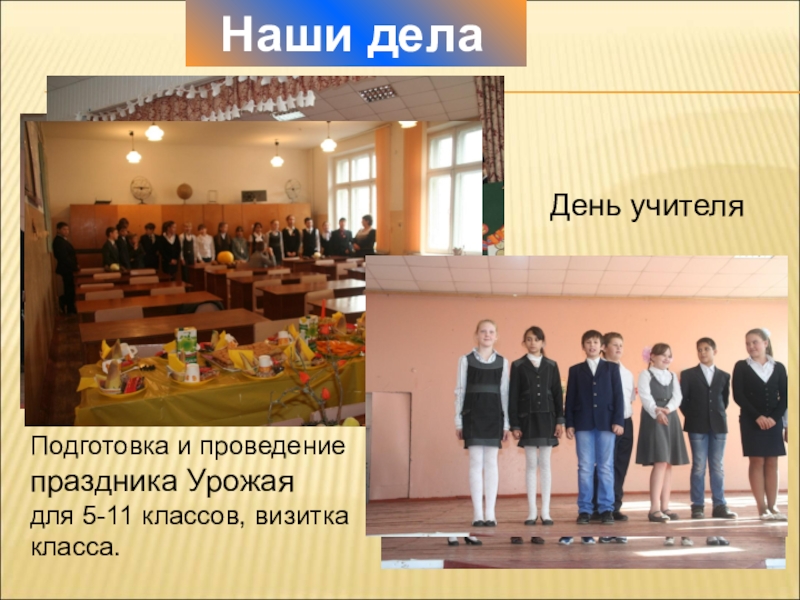 Наши дела

День учителя

Подготовка и проведение праздника Урожая для 5-11 классов, визитка класса.